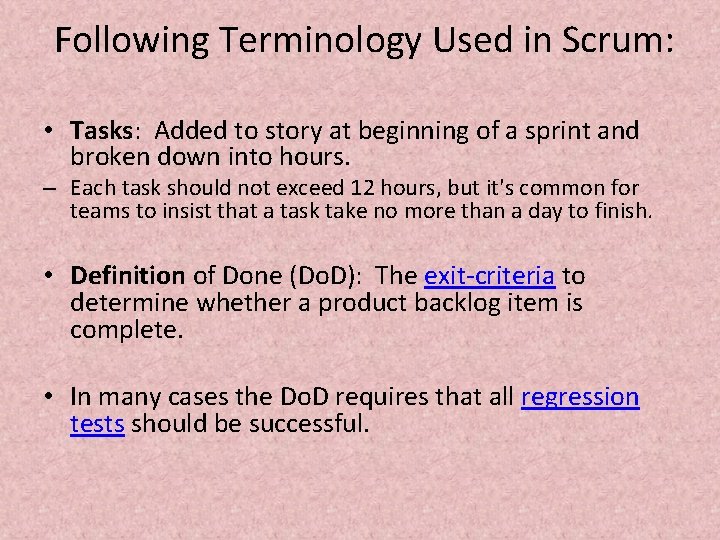 Following Terminology Used in Scrum:

• Tasks: Added to story at beginning of a sprint and broken down into hours.

– Each task should not exceed 12 hours, but it's common for teams to insist that a task take no more than a day to finish.

• Definition of Done (DoD): The exit-criteria to determine whether a product backlog item is complete.

• In many cases the DoD requires that all regression tests should be successful.